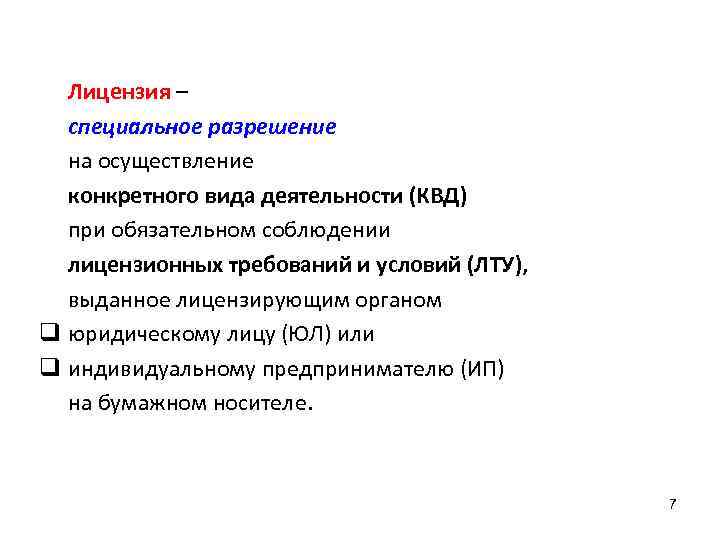 Лицензия –
специальное разрешение
на осуществление
конкретного вида деятельности (КВД)
при обязательном соблюдении
лицензионных требований и условий (ЛТУ),
выданное лицензирующим органом
❑ юридическому лицу (ЮЛ) или
❑ индивидуальному предпринимателю (ИП)
на бумажном носителе.

7